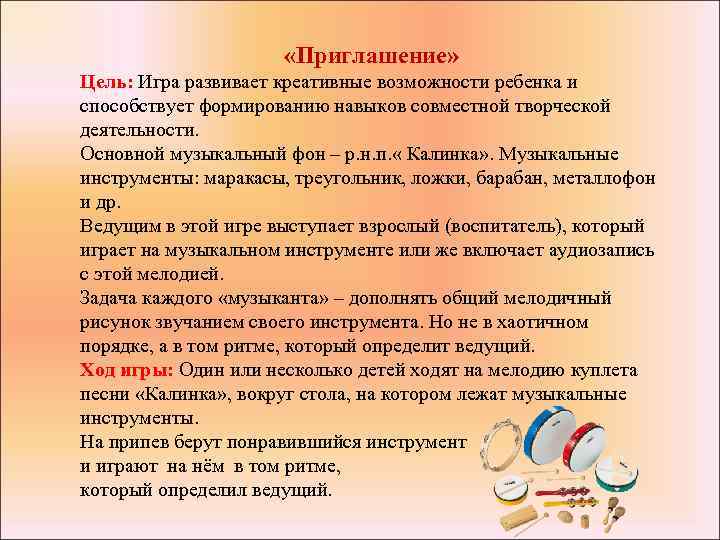 «Приглашение»
Цель: Игра развивает креативные возможности ребенка и способствует формированию навыков совместной творческой деятельности.
Основной музыкальный фон – р.н.п.« Калинка». Музыкальные инструменты: маракасы, треугольник, ложки, барабан, металлофон и др.
Ведущим в этой игре выступает взрослый (воспитатель), который играет на музыкальном инструменте или же включает аудиозапись с этой мелодией.
Задача каждого «музыканта» – дополнять общий мелодичный рисунок звучанием своего инструмента. Но не в хаотичном порядке, а в том ритме, который определит ведущий.
Ход игры: Один или несколько детей ходят на мелодию куплета песни «Калинка», вокруг стола, на котором лежат музыкальные инструменты.
На припев берут понравившийся инструмент и играют на нём в том ритме, который определил ведущий.